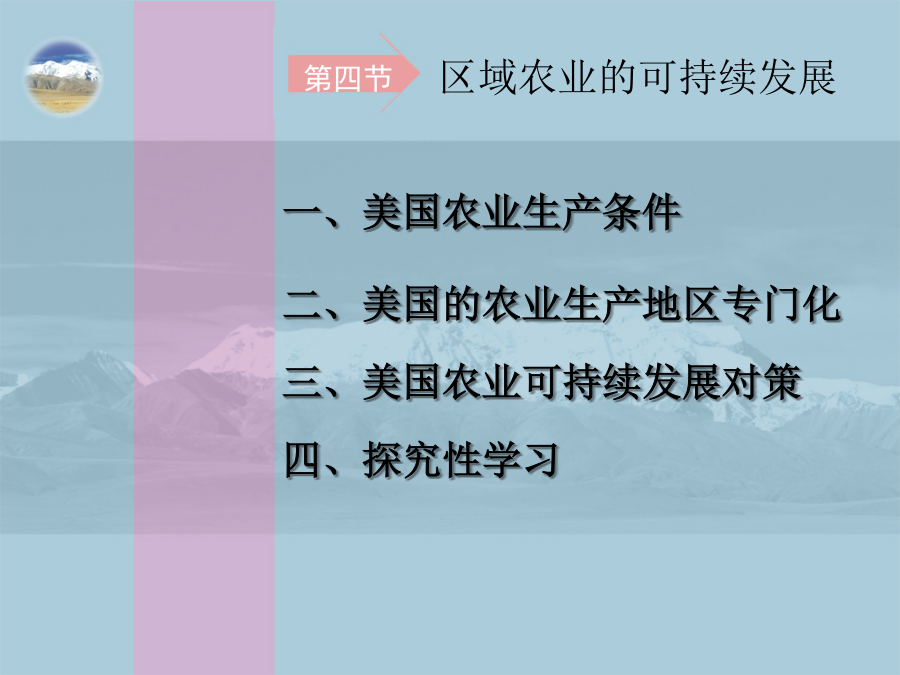 第四节 区域农业的可持续发展

一、美国农业生产条件

二、美国的农业生产地区专门化

三、美国农业可持续发展对策

四、探究性学习